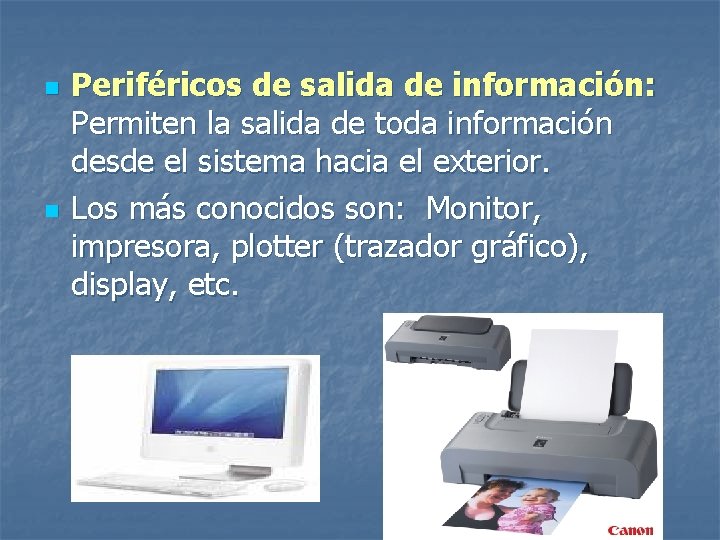 Periféricos de salida de información: Permiten la salida de toda información desde el sistema hacia el exterior.

Los más conocidos son: Monitor, impresora, plotter (trazador gráfico), display, etc.

Canon